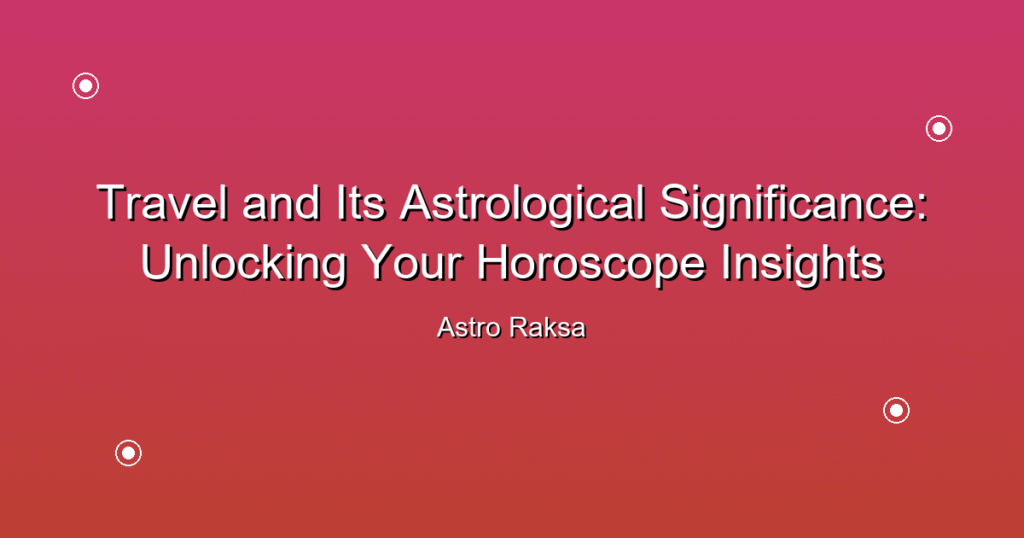 Travel and Its Astrological Significance: Unlocking Your Horoscope Insights

Astro Raksa